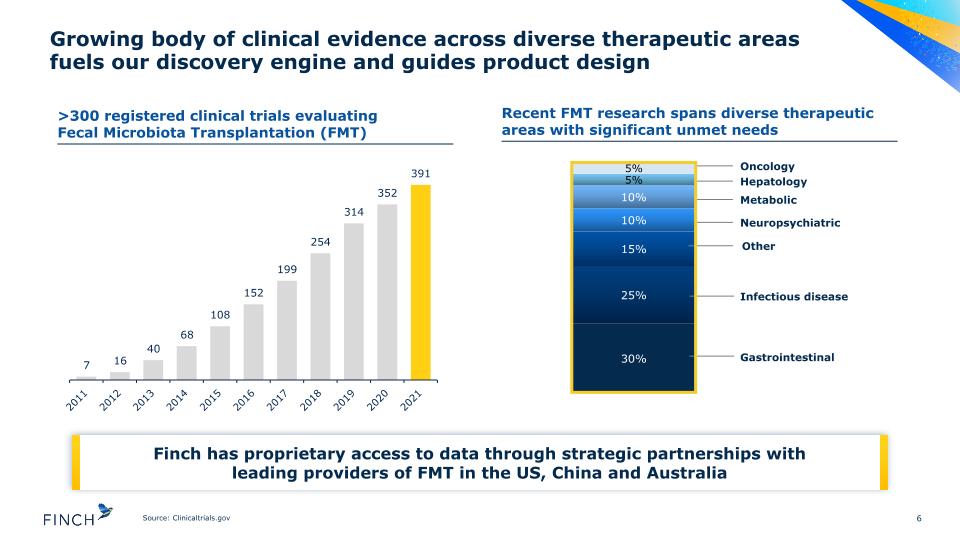 Growing body of clinical evidence across diverse therapeutic areas fuels our discovery engine and guides product design

>300 registered clinical trials evaluating Fecal Microbiota Transplantation (FMT)

7
16
40
68
108
152
199
254
314
352
391
2011
2012
2013
2014
2015
2016
2017
2018
2019
2020
2021

Recent FMT research spans diverse therapeutic areas with significant unmet needs

5%
5%
10%
10%
15%
25%
30%

Oncology
Hepatology
Metabolic
Neuropsychiatric
Other
Infectious disease
Gastrointestinal

Finch has proprietary access to data through strategic partnerships with leading providers of FMT in the US, China and Australia

FINCH

Source: Clinicaltrials.gov

6